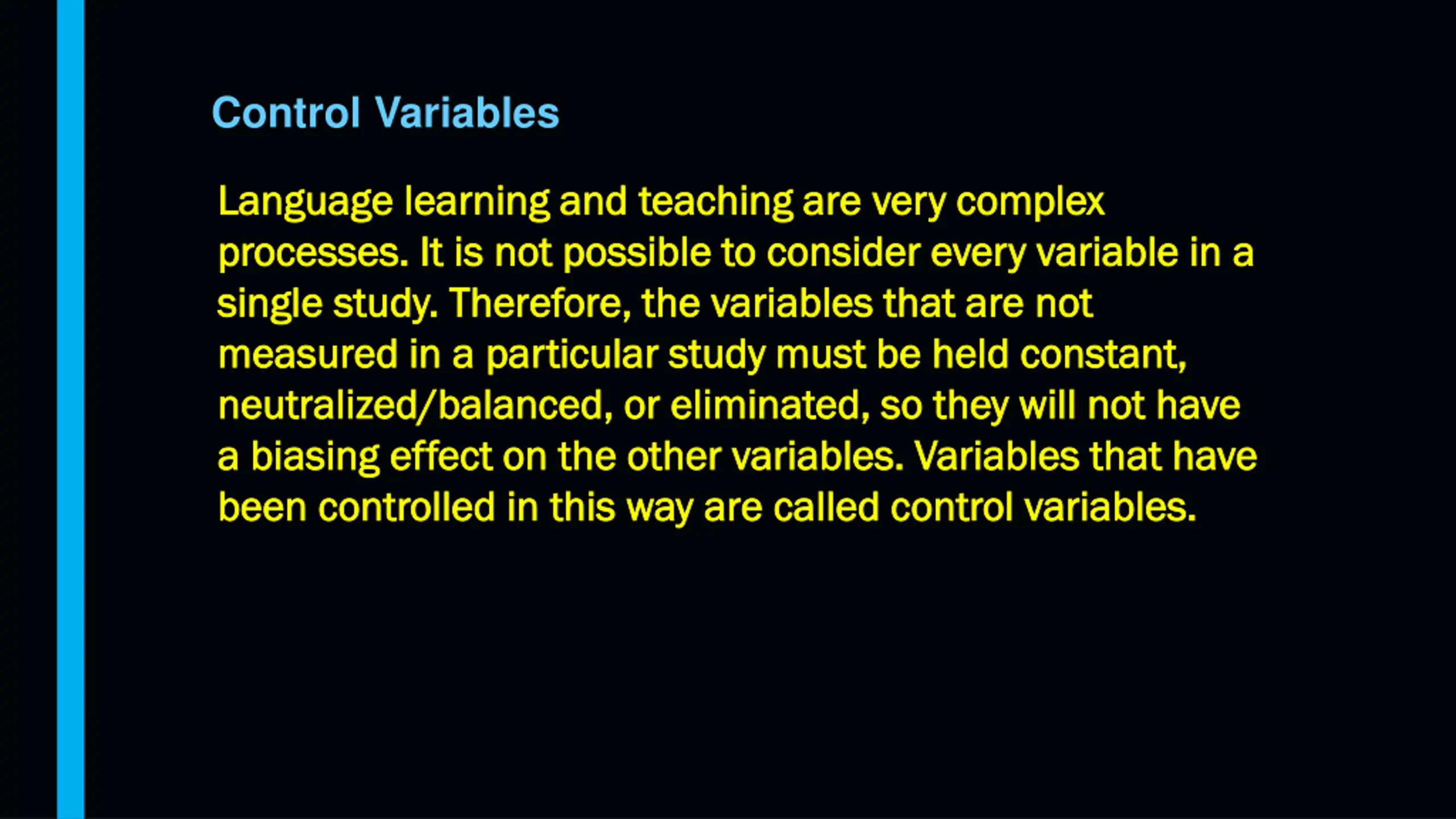 Control Variables

Language learning and teaching are very complex processes. It is not possible to consider every variable in a single study. Therefore, the variables that are not measured in a particular study must be held constant, neutralized/balanced, or eliminated, so they will not have a biasing effect on the other variables. Variables that have been controlled in this way are called control variables.